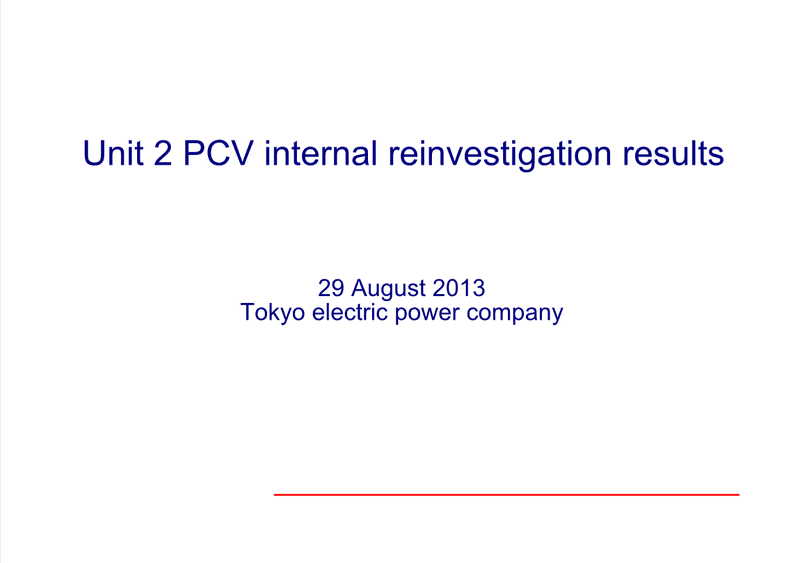 Unit 2 PCV internal reinvestigation results

29 August 2013
Tokyo electric power company